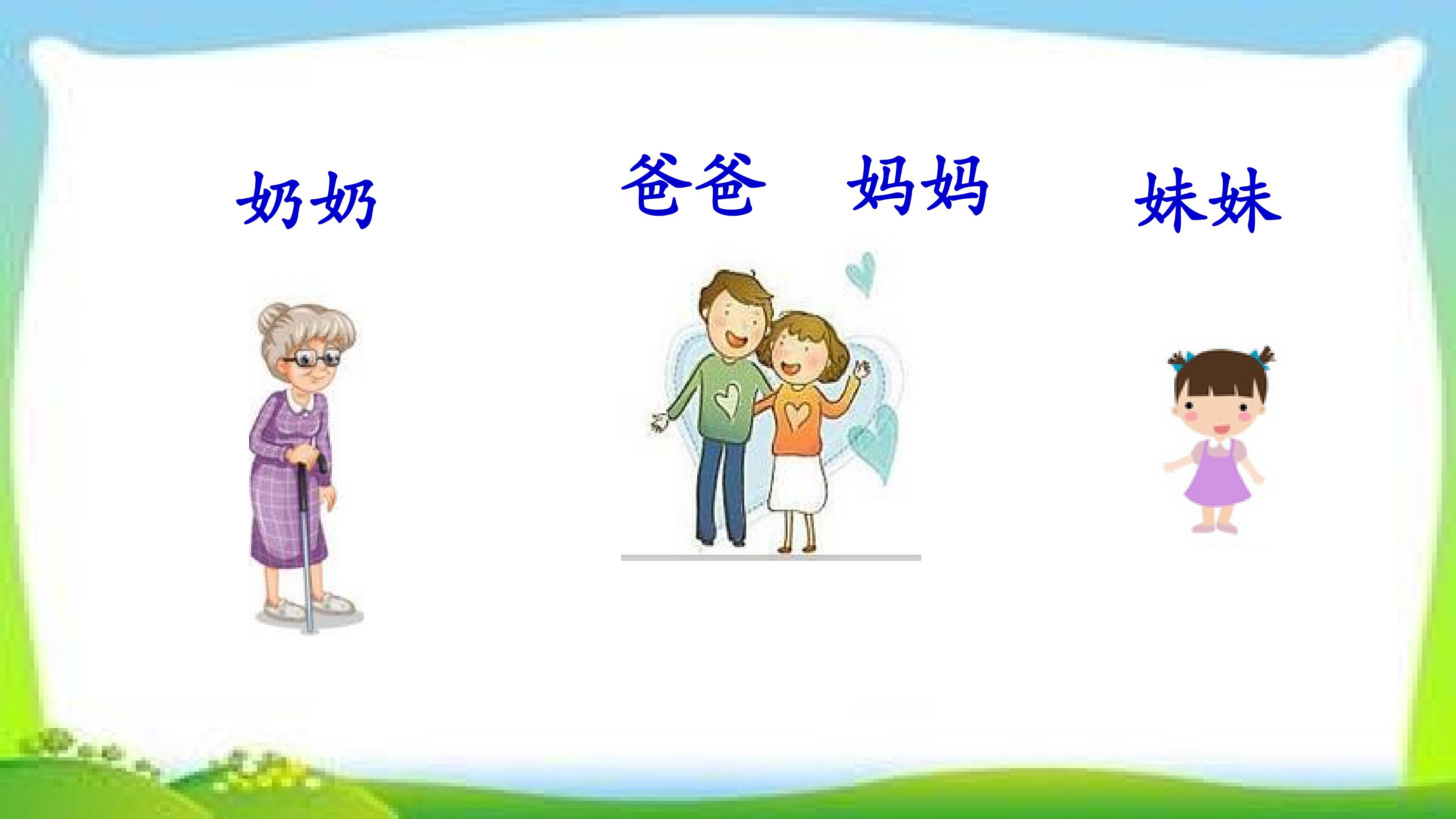 奶奶

爸爸 妈妈

妹妹